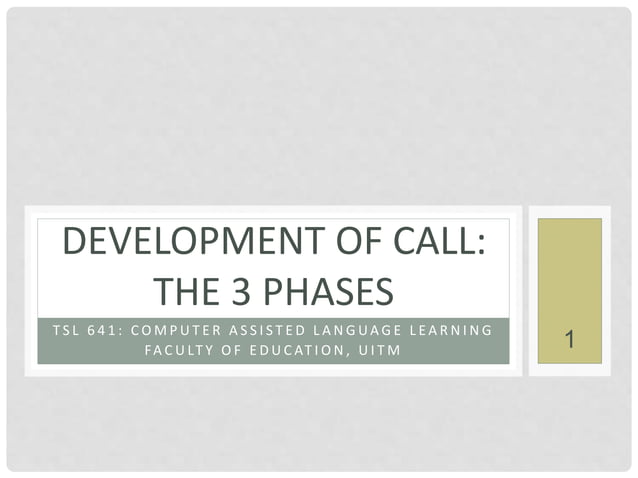 DEVELOPMENT OF CALL: THE 3 PHASES

TSL 641: COMPUTER ASSISTED LANGUAGE LEARNING
FACULTY OF EDUCATION, UITM

1